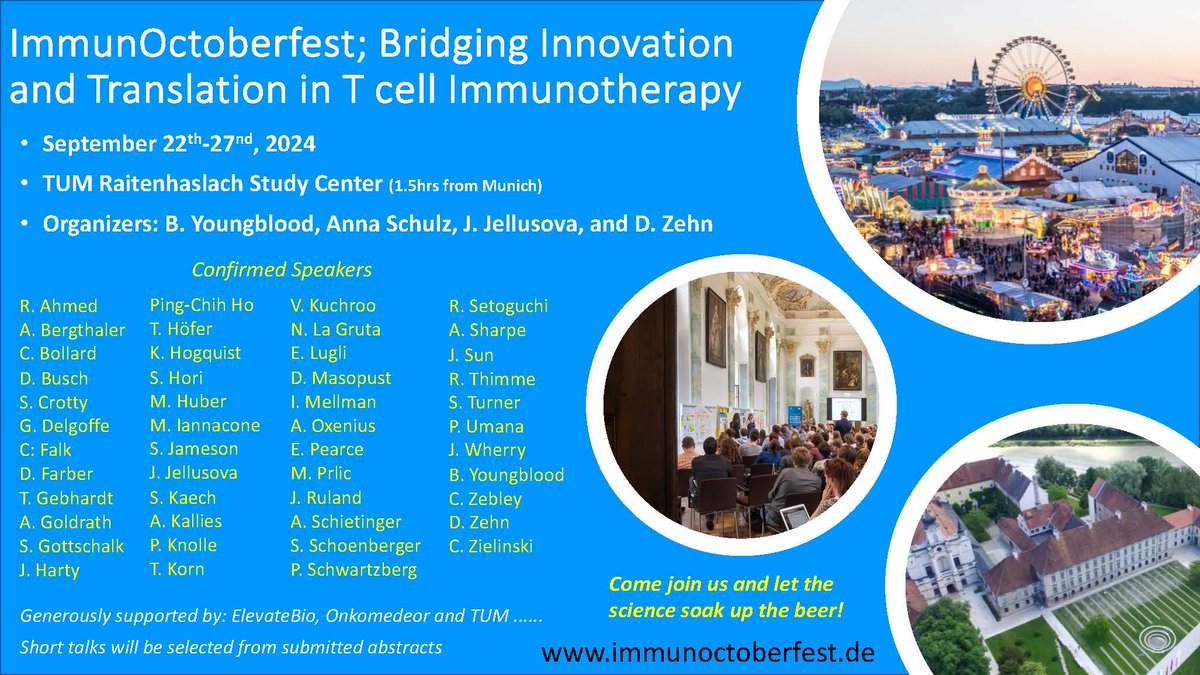 ImmunOctoberfest; Bridging Innovation and Translation in T cell Immunotherapy

• September 22$^{th}$-27$^{nd}$, 2024
• TUM Raitenhaslach Study Center (1.5hrs from Munich)
• Organizers: B. Youngblood, Anna Schulz, J. Jellusova, and D. Zehn

Confirmed Speakers

R. Ahmed
A. Bergthaler
C. Bollard
D. Busch
S. Crotty
G. Delgoffe
C: Falk
D. Farber
T. Gebhardt
A. Goldrath
S. Gottschalk
J. Harty

Ping-Chih Ho
T. Höfer
K. Hogquist
S. Hori
M. Huber
M. Iannacone
S. Jameson
J. Jellusova
S. Kaech
A. Kallies
P. Knolle
T. Korn

V. Kuchroo
N. La Gruta
E. Lugli
D. Masopust
I. Mellman
A. Oxenius
E. Pearce
M. Prlic
J. Ruland
A. Schietinger
S. Schoenberger
P. Schwartzberg

R. Setoguchi
A. Sharpe
J. Sun
R. Thimme
S. Turner
P. Umana
J. Wherry
B. Youngblood
C. Zebley
D. Zehn
C. Zielinski

Come join us and let the science soak up the beer!

Generously supported by: ElevateBio, Onkomedeor and TUM ......
Short talks will be selected from submitted abstracts

www.immunoctoberfest.de